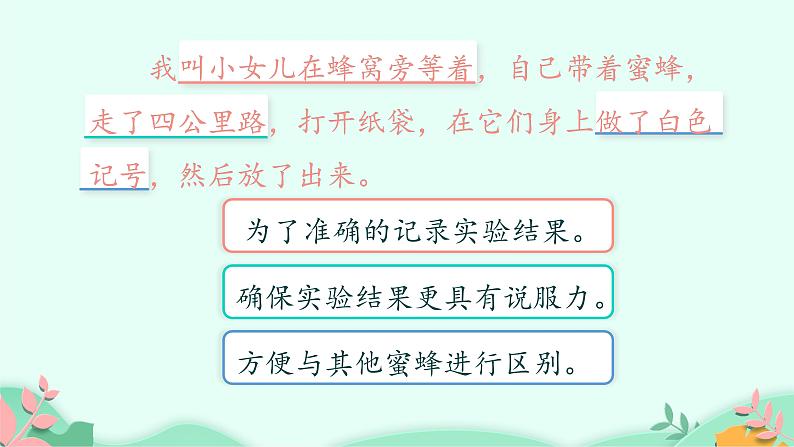 我叫小女儿在蜂窝旁等着，自己带着蜜蜂，走了四公里路，打开纸袋，在它们身上做了白色记号，然后放了出来。

为了准确的记录实验结果。

确保实验结果更具有说服力。

方便与其他蜜蜂进行区别。